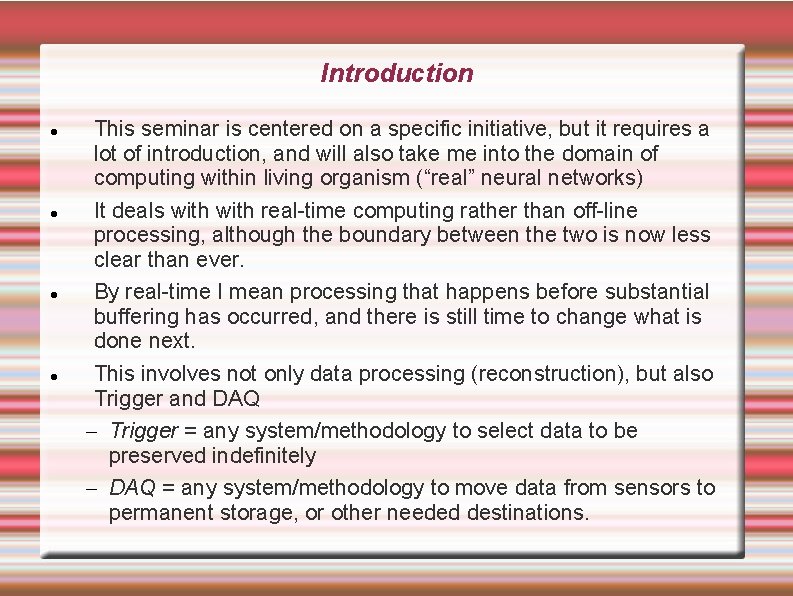 Introduction

• This seminar is centered on a specific initiative, but it requires a lot of introduction, and will also take me into the domain of computing within living organism (“real” neural networks)

• It deals with with real-time computing rather than off-line processing, although the boundary between the two is now less clear than ever.

• By real-time I mean processing that happens before substantial buffering has occurred, and there is still time to change what is done next.

• This involves not only data processing (reconstruction), but also Trigger and DAQ

– Trigger = any system/methodology to select data to be preserved indefinitely

– DAQ = any system/methodology to move data from sensors to permanent storage, or other needed destinations.